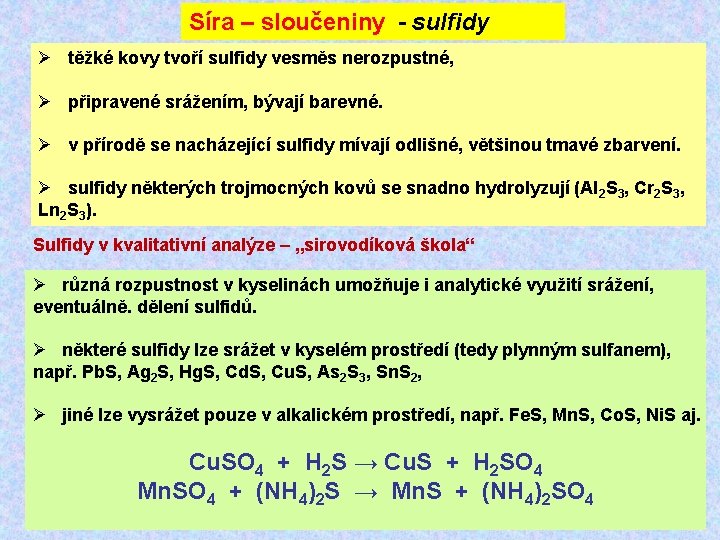 Síra – sloučeniny - sulfidy

➢ těžké kovy tvoří sulfidy vesměs nerozpustné,

➢ připravené srážením, bývají barevné.

➢ v přírodě se nacházející sulfidy mívají odlišné, většinou tmavé zbarvení.

➢ sulfidy některých trojmocných kovů se snadno hydrolyzují ($Al_2S_3$, $Cr_2S_3$, $Ln_2S_3$).

Sulfidy v kvalitativní analýze – „sirovodíková škola“

➢ různá rozpustnost v kyselinách umožňuje i analytické využití srážení, eventuálně. dělení sulfidů.

➢ některé sulfidy lze srážet v kyselém prostředí (tedy plynným sulfanem), např. PbS, $Ag_2S$, HgS, CdS, CuS, $As_2S_3$, $SnS_2$,

➢ jiné lze vysrážet pouze v alkalickém prostředí, např. FeS, MnS, CoS, NiS aj.

$CuSO_4 + H_2S \rightarrow CuS + H_2SO_4$
$MnSO_4 + (NH_4)_2S \rightarrow MnS + (NH_4)_2SO_4$